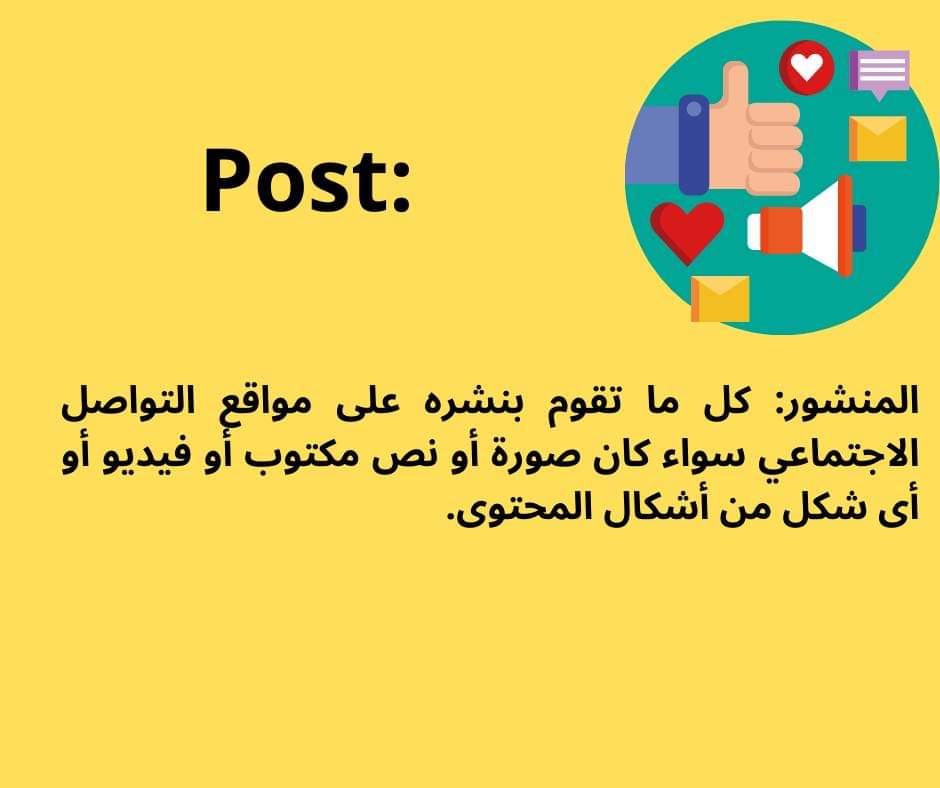 Post:

المنشور: كل ما تقوم بنشره على مواقع التواصل الاجتماعي سواء كان صورة أو نص مكتوب أو فيديو أو أى شكل من أشكال المحتوى.